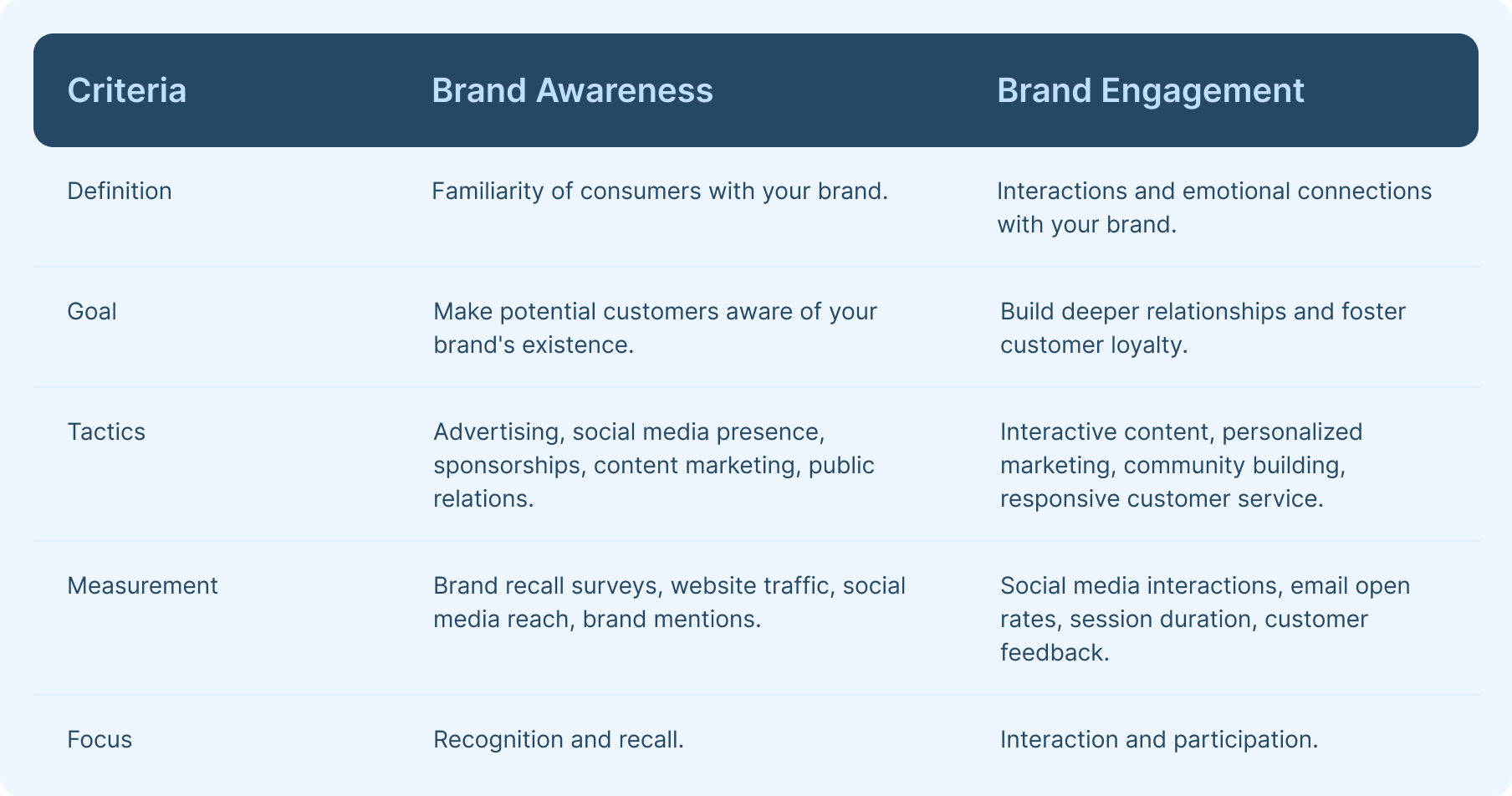 | Criteria | Brand Awareness | Brand Engagement |
|---|---|---|
| Definition | Familiarity of consumers with your brand. | Interactions and emotional connections with your brand. |
| Goal | Make potential customers aware of your brand's existence. | Build deeper relationships and foster customer loyalty. |
| Tactics | Advertising, social media presence, sponsorships, content marketing, public relations. | Interactive content, personalized marketing, community building, responsive customer service. |
| Measurement | Brand recall surveys, website traffic, social media reach, brand mentions. | Social media interactions, email open rates, session duration, customer feedback. |
| Focus | Recognition and recall. | Interaction and participation. |